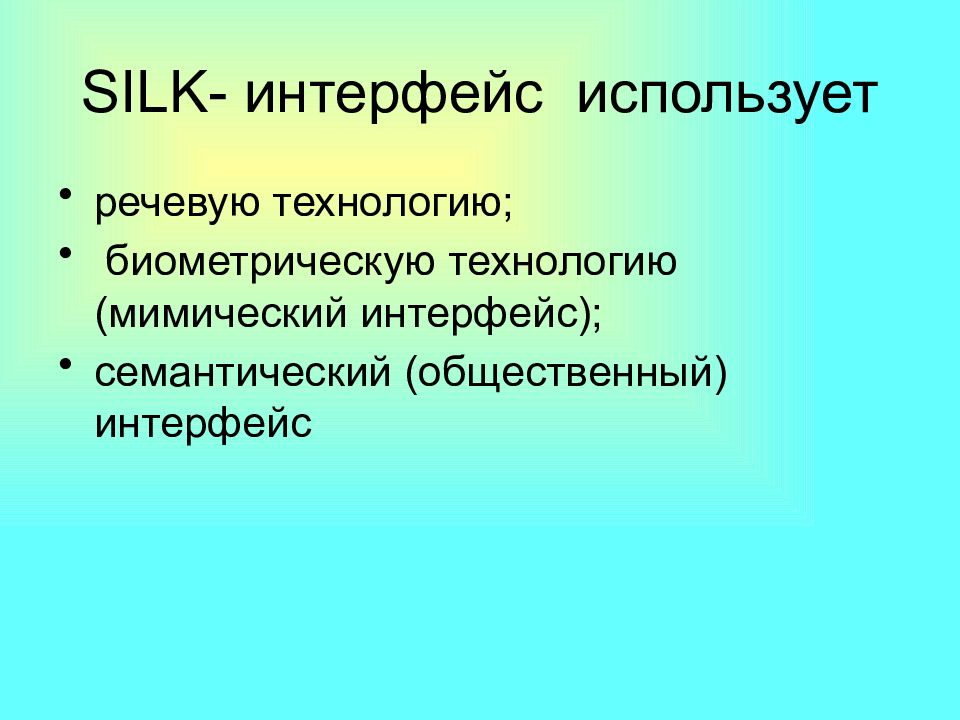 SILK- интерфейс использует

• речевую технологию;
• биометрическую технологию (мимический интерфейс);
• семантический (общественный) интерфейс